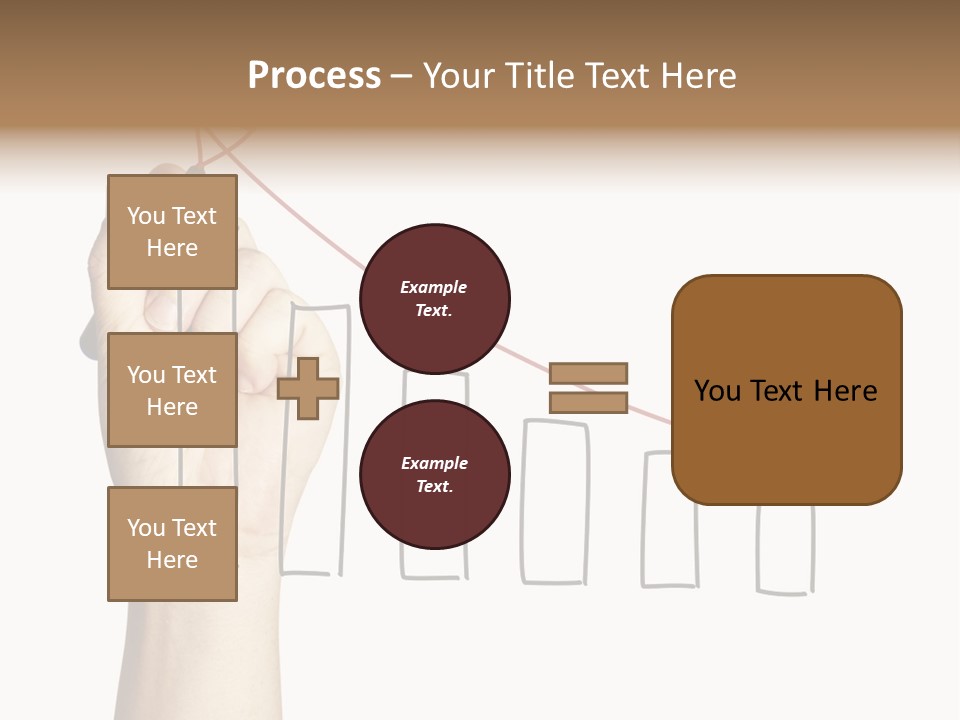 Process – Your Title Text Here

You Text Here

You Text Here

You Text Here

Example Text.

Example Text.

You Text Here